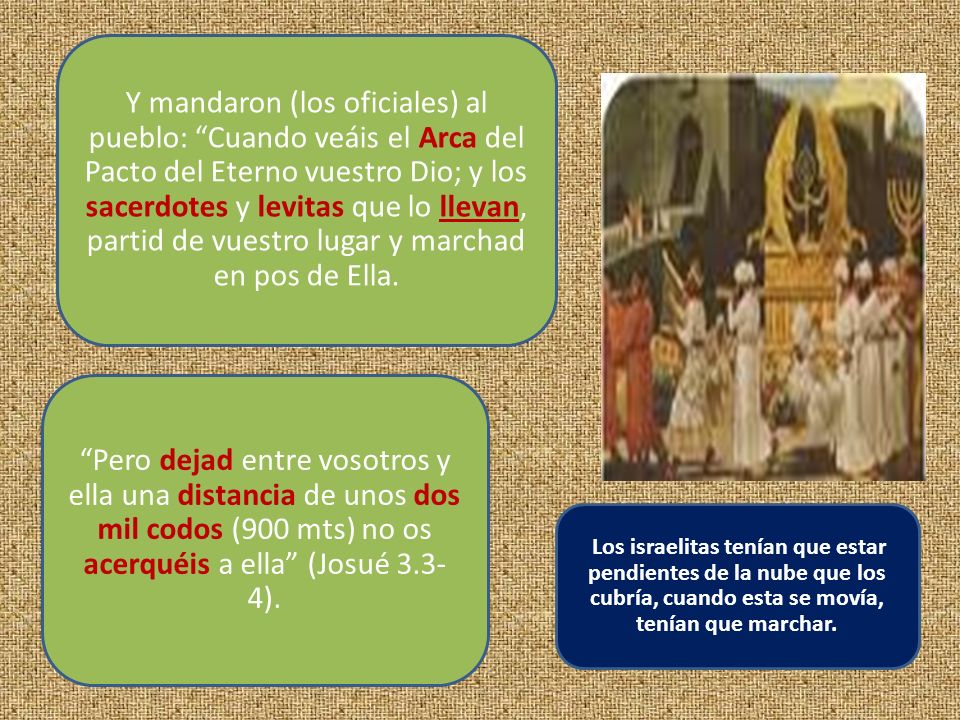 Y mandaron (los oficiales) al pueblo: “Cuando veáis el Arca del Pacto del Eterno vuestro Dio; y los sacerdotes y levitas que lo llevan, partid de vuestro lugar y marchad en pos de Ella.

“Pero dejad entre vosotros y ella una distancia de unos dos mil codos (900 mts) no os acerquéis a ella” (Josué 3.3-4).

Los israelitas tenían que estar pendientes de la nube que los cubría, cuando esta se movía, tenían que marchar.